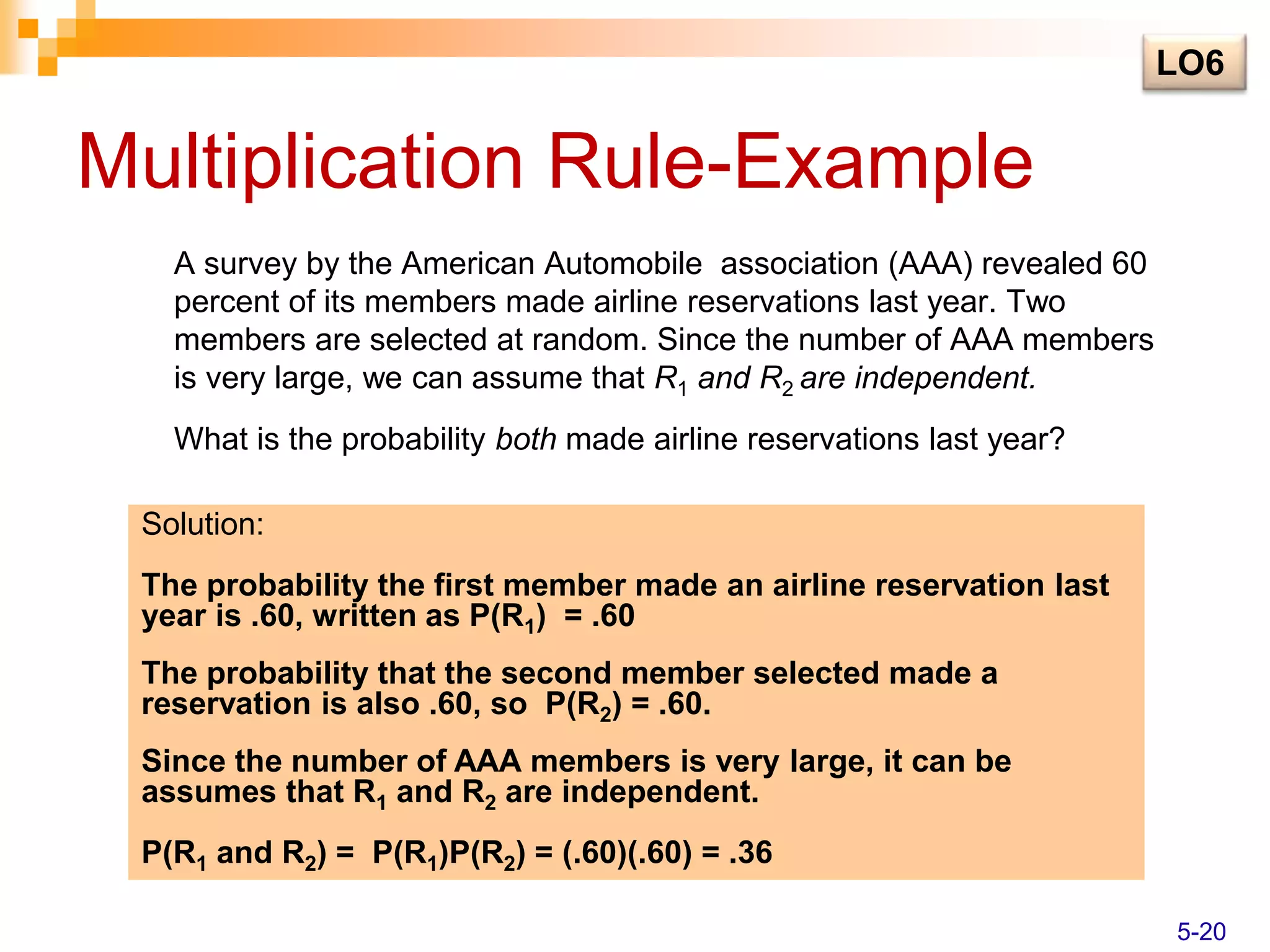 LO6

Multiplication Rule-Example

A survey by the American Automobile association (AAA) revealed 60 percent of its members made airline reservations last year. Two members are selected at random. Since the number of AAA members is very large, we can assume that $R_1$ and $R_2$ are independent.

What is the probability both made airline reservations last year?

Solution:

The probability the first member made an airline reservation last year is .60, written as $P(R_1) = .60$

The probability that the second member selected made a reservation is also .60, so $P(R_2) = .60$.

Since the number of AAA members is very large, it can be assumes that $R_1$ and $R_2$ are independent.

$P(R_1 \text{ and } R_2) = P(R_1)P(R_2) = (.60)(.60) = .36$

5-20